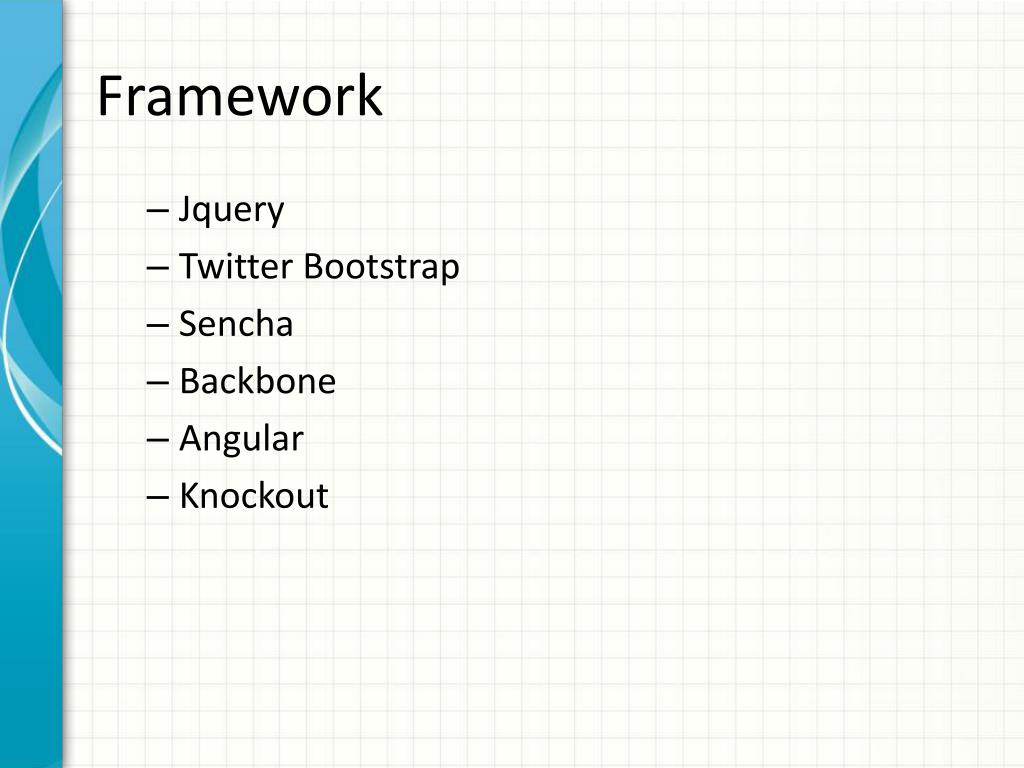 Framework

– Jquery
– Twitter Bootstrap
– Sencha
– Backbone
– Angular
– Knockout